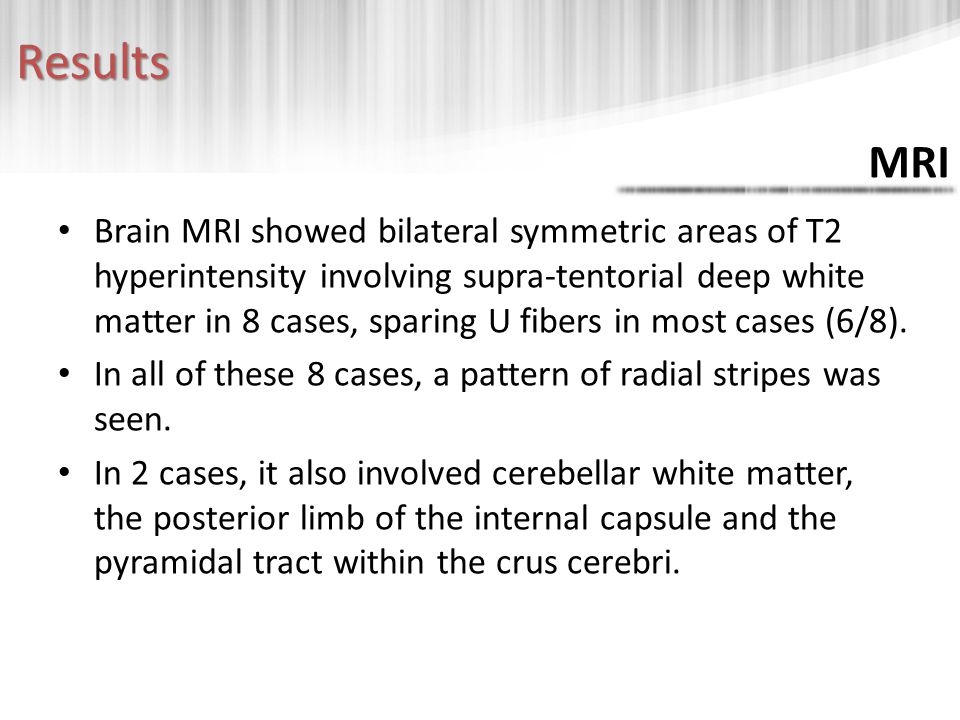 Results

MRI

• Brain MRI showed bilateral symmetric areas of T2 hyperintensity involving supra-tentorial deep white matter in 8 cases, sparing U fibers in most cases (6/8).

• In all of these 8 cases, a pattern of radial stripes was seen.

• In 2 cases, it also involved cerebellar white matter, the posterior limb of the internal capsule and the pyramidal tract within the crus cerebri.